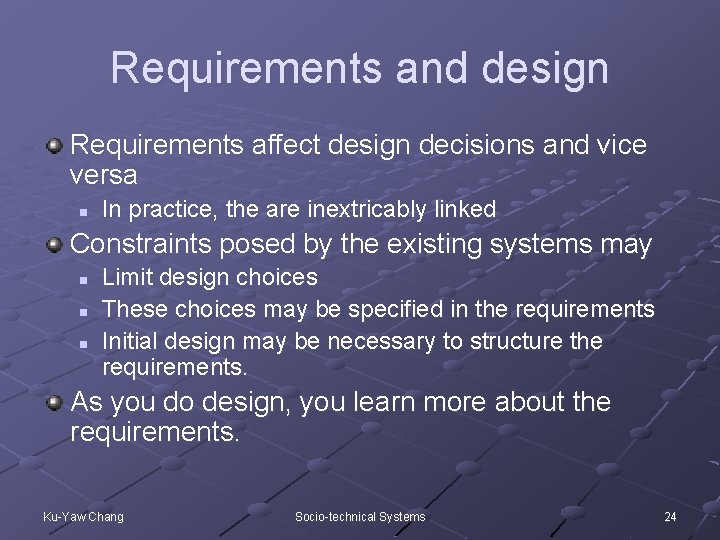 Requirements and design

Requirements affect design decisions and vice versa

In practice, the are inextricably linked

Constraints posed by the existing systems may

Limit design choices

These choices may be specified in the requirements

Initial design may be necessary to structure the requirements.

As you do design, you learn more about the requirements.

Ku-Yaw Chang

Socio-technical Systems

24